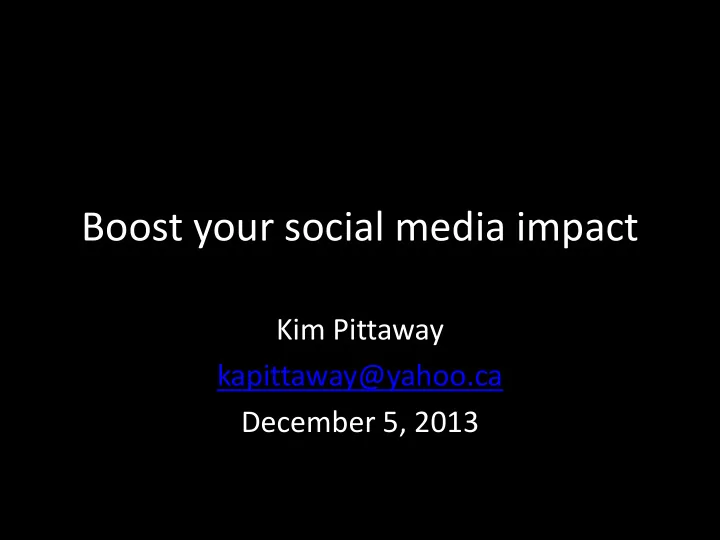 Boost your social media impact

Kim Pittaway
kapittaway@yahoo.ca
December 5, 2013